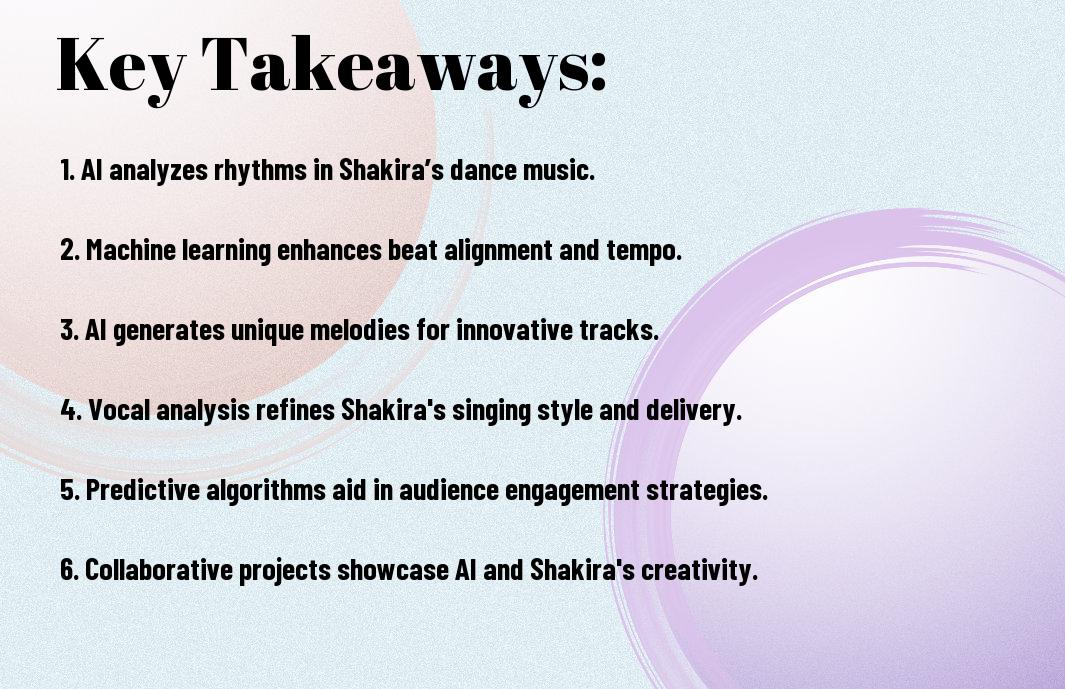 Key Takeaways:

1. AI analyzes rhythms in Shakira’s dance music.

2. Machine learning enhances beat alignment and tempo.

3. AI generates unique melodies for innovative tracks.

4. Vocal analysis refines Shakira's singing style and delivery.

5. Predictive algorithms aid in audience engagement strategies.

6. Collaborative projects showcase AI and Shakira's creativity.